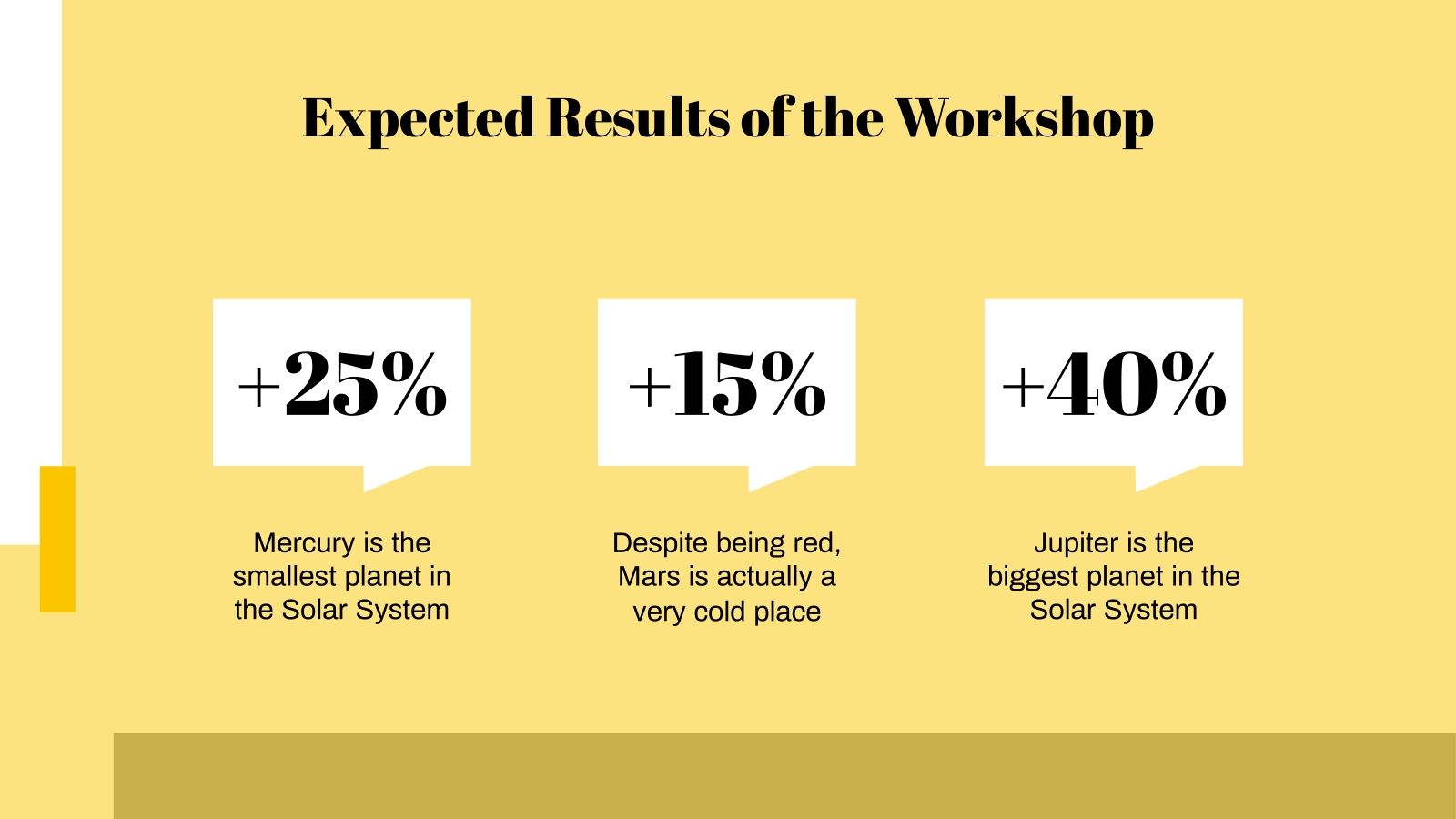 Expected Results of the Workshop

+25%

Mercury is the smallest planet in the Solar System

+15%

Despite being red, Mars is actually a very cold place

+40%

Jupiter is the biggest planet in the Solar System